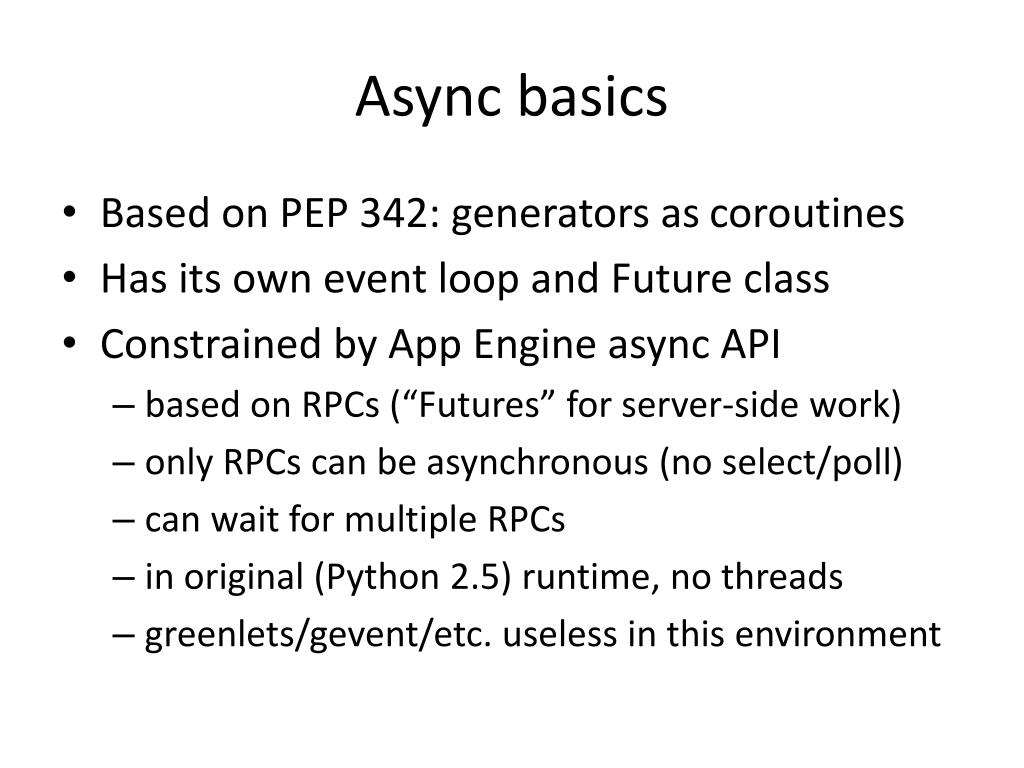 Async basics

• Based on PEP 342: generators as coroutines
• Has its own event loop and Future class
• Constrained by App Engine async API
– based on RPCs (“Futures” for server-side work)
– only RPCs can be asynchronous (no select/poll)
– can wait for multiple RPCs
– in original (Python 2.5) runtime, no threads
– greenlets/gevent/etc. useless in this environment